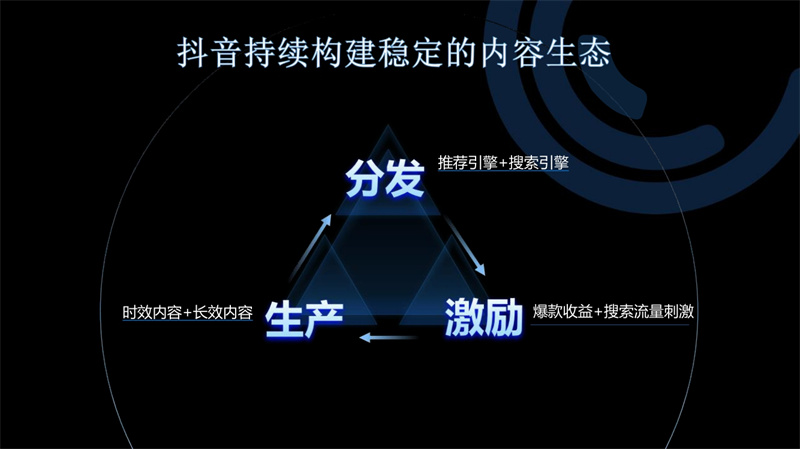 抖音持续构建稳定的内容生态

分发
推荐引擎+搜索引擎

时效内容+长效内容
生产

激励
爆款收益+搜索流量刺激